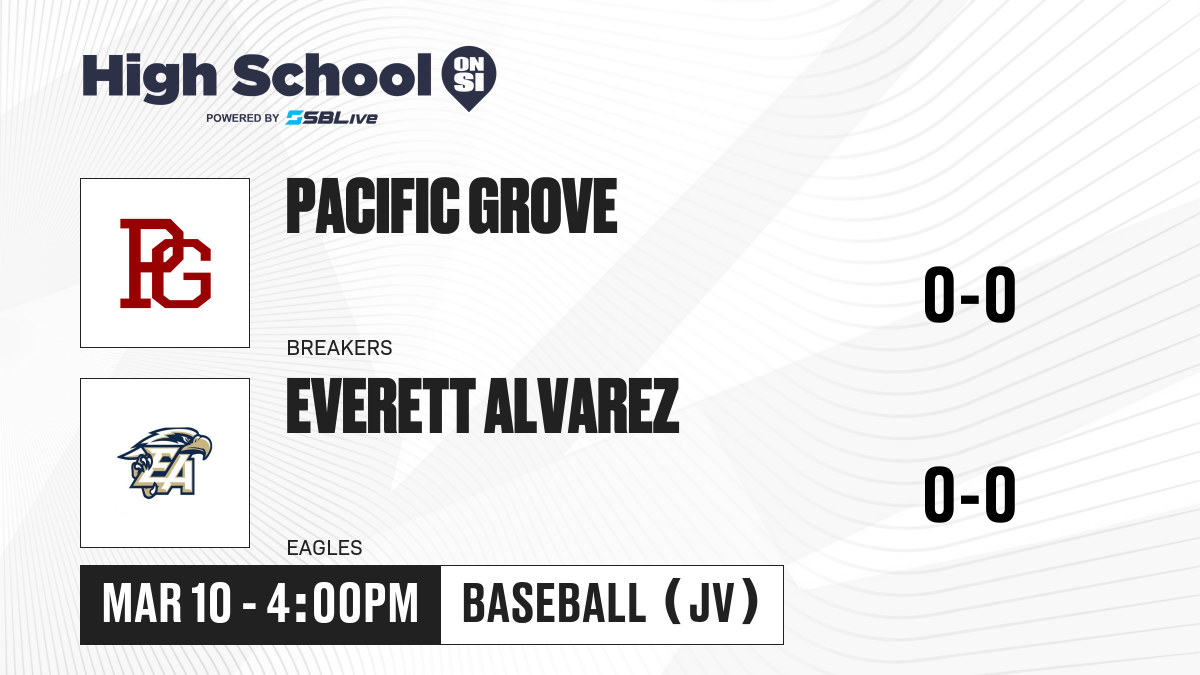 High School ON SI
POWERED BY SBLive

PG

PACIFIC GROVE

BREAKERS

0-0

EA

EVERETT ALVAREZ

EAGLES

0-0

MAR 10 - 4:00PM

BASEBALL (JV)